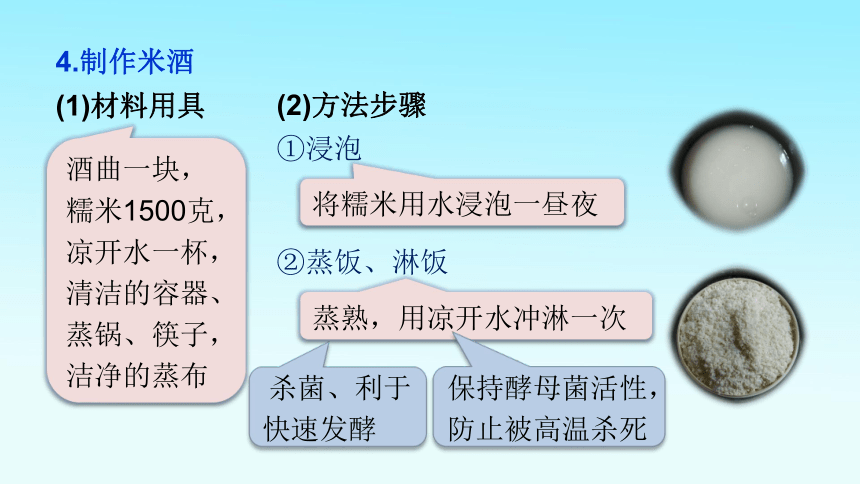 4.制作米酒

(1)材料用具

酒曲一块，糯米1500克，凉开水一杯，清洁的容器、蒸锅、筷子，洁净的蒸布

(2)方法步骤

①浸泡

将糯米用水浸泡一昼夜

②蒸饭、淋饭

蒸熟，用凉开水冲淋一次

杀菌、利于快速发酵

保持酵母菌活性，防止被高温杀死